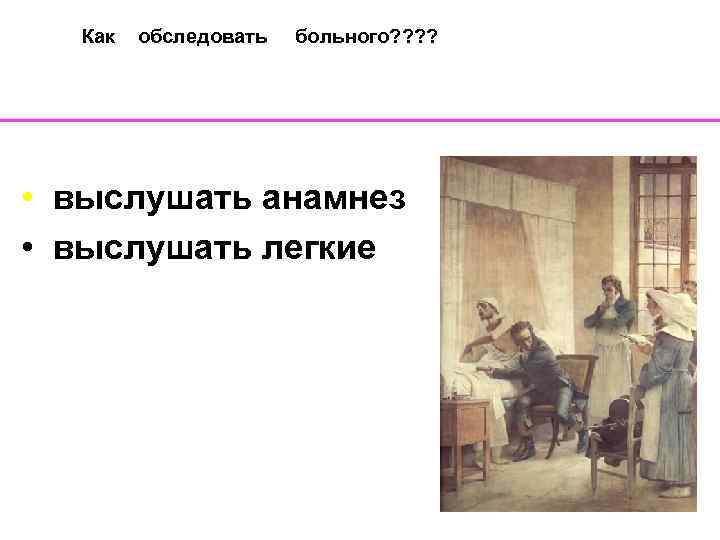 Как обследовать больного????

• выслушать анамнез
• выслушать легкие